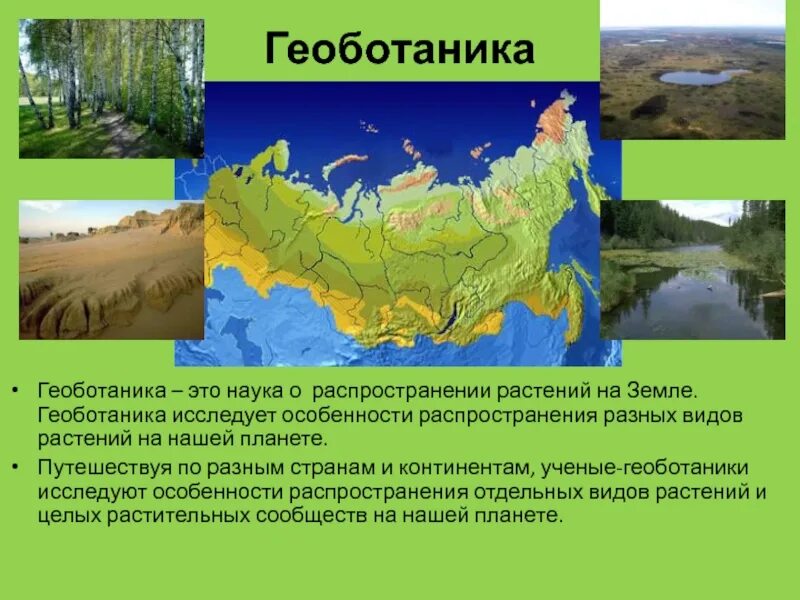 Геоботаника

• Геоботаника – это наука о распространении растений на Земле. Геоботаника исследует особенности распространения разных видов растений на нашей планете.

• Путешествуя по разным странам и континентам, ученые-геоботаники исследуют особенности распространения отдельных видов растений и целых растительных сообществ на нашей планете.